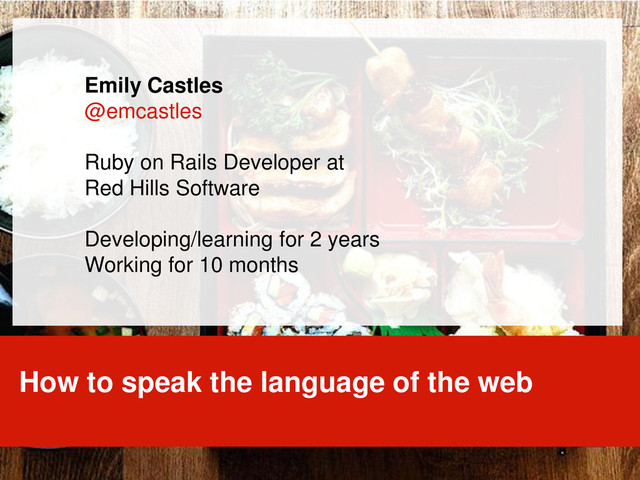 Emily Castles
@emcastles

Ruby on Rails Developer at
Red Hills Software

Developing/learning for 2 years
Working for 10 months

How to speak the language of the web